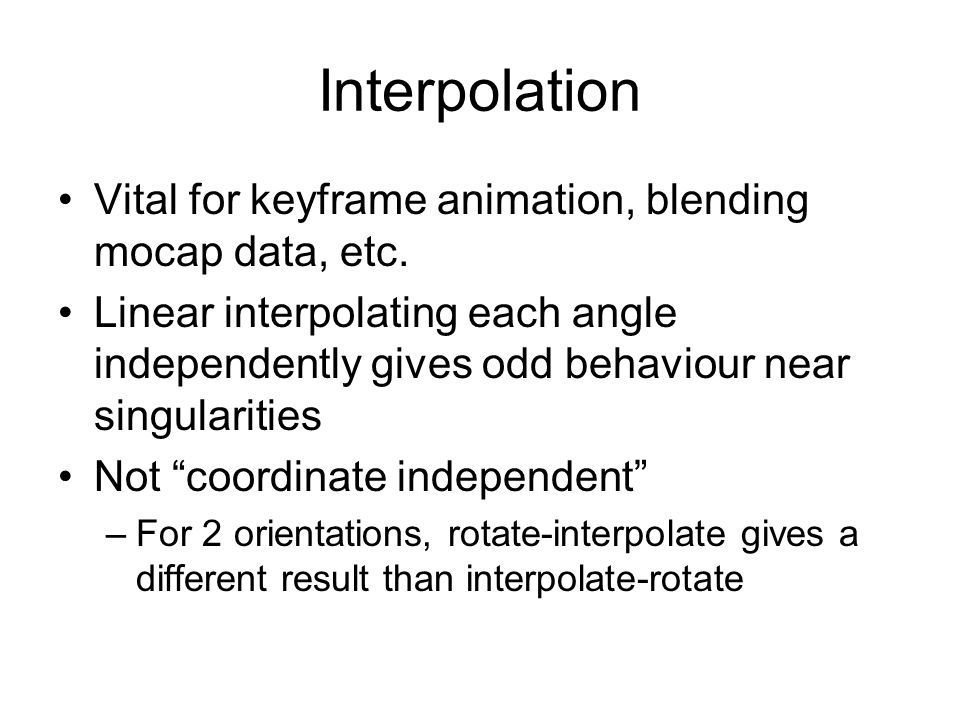 Interpolation

• Vital for keyframe animation, blending mocap data, etc.
• Linear interpolating each angle independently gives odd behaviour near singularities
• Not “coordinate independent”
– For 2 orientations, rotate-interpolate gives a different result than interpolate-rotate